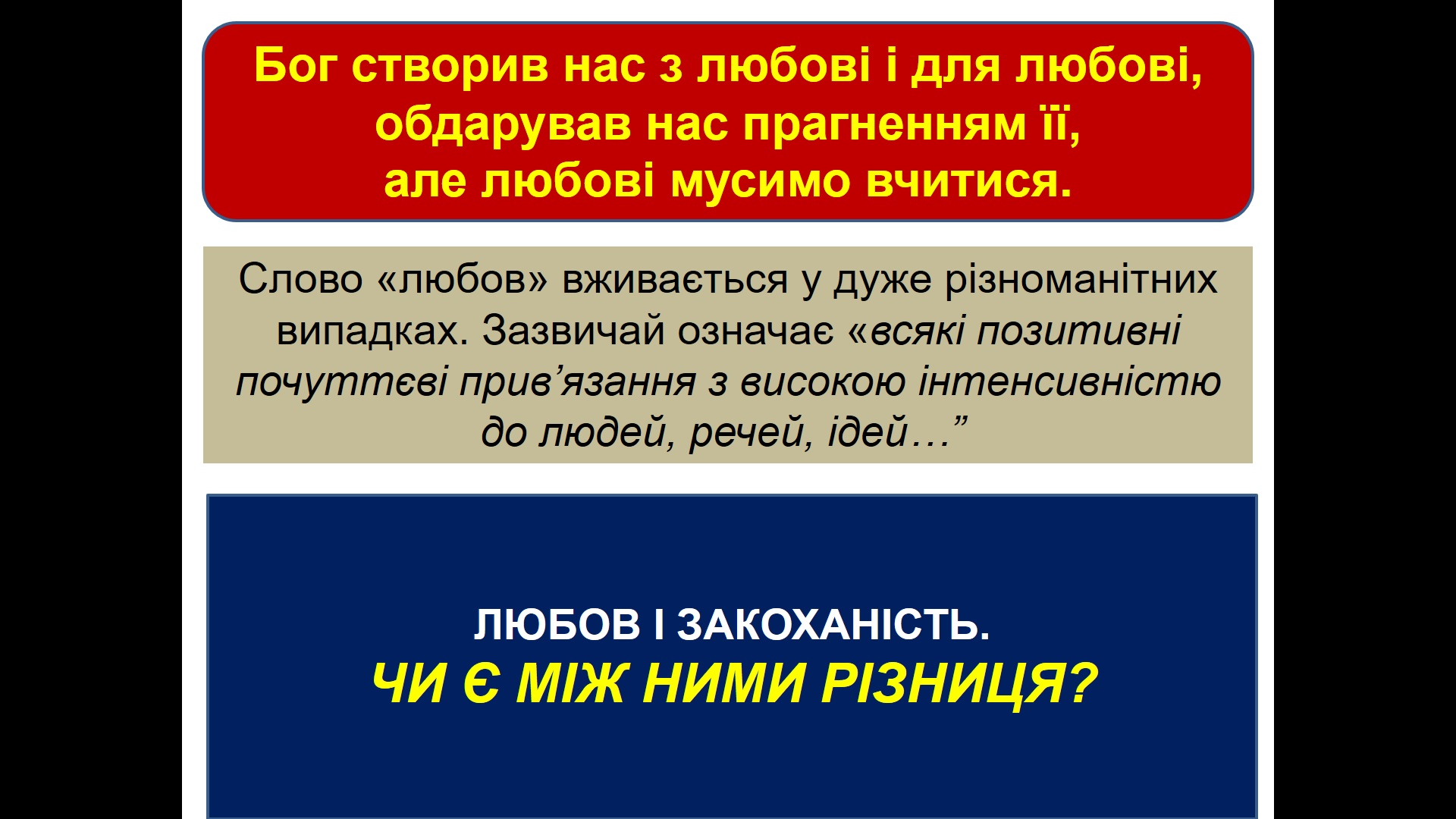 Бог створив нас з любові і для любові, обдарував нас прагненням її, але любові мусимо вчитися.

Слово «любов» вживається у дуже різноманітних випадках. Зазвичай означає «всякі позитивні почуттєві прив’язання з високою інтенсивністю до людей, речей, ідей…”

ЛЮБОВ І ЗАКОХАНІСТЬ.
ЧИ Є МІЖ НИМИ РІЗНИЦЯ?